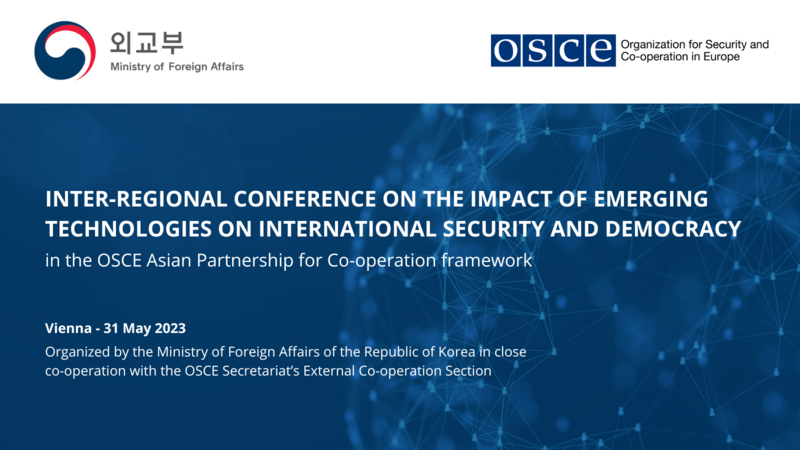 외교부
Ministry of Foreign Affairs

OSCE Organization for Security and Co-operation in Europe

INTER-REGIONAL CONFERENCE ON THE IMPACT OF EMERGING TECHNOLOGIES ON INTERNATIONAL SECURITY AND DEMOCRACY
in the OSCE Asian Partnership for Co-operation framework

Vienna - 31 May 2023
Organized by the Ministry of Foreign Affairs of the Republic of Korea in close co-operation with the OSCE Secretariat's External Co-operation Section